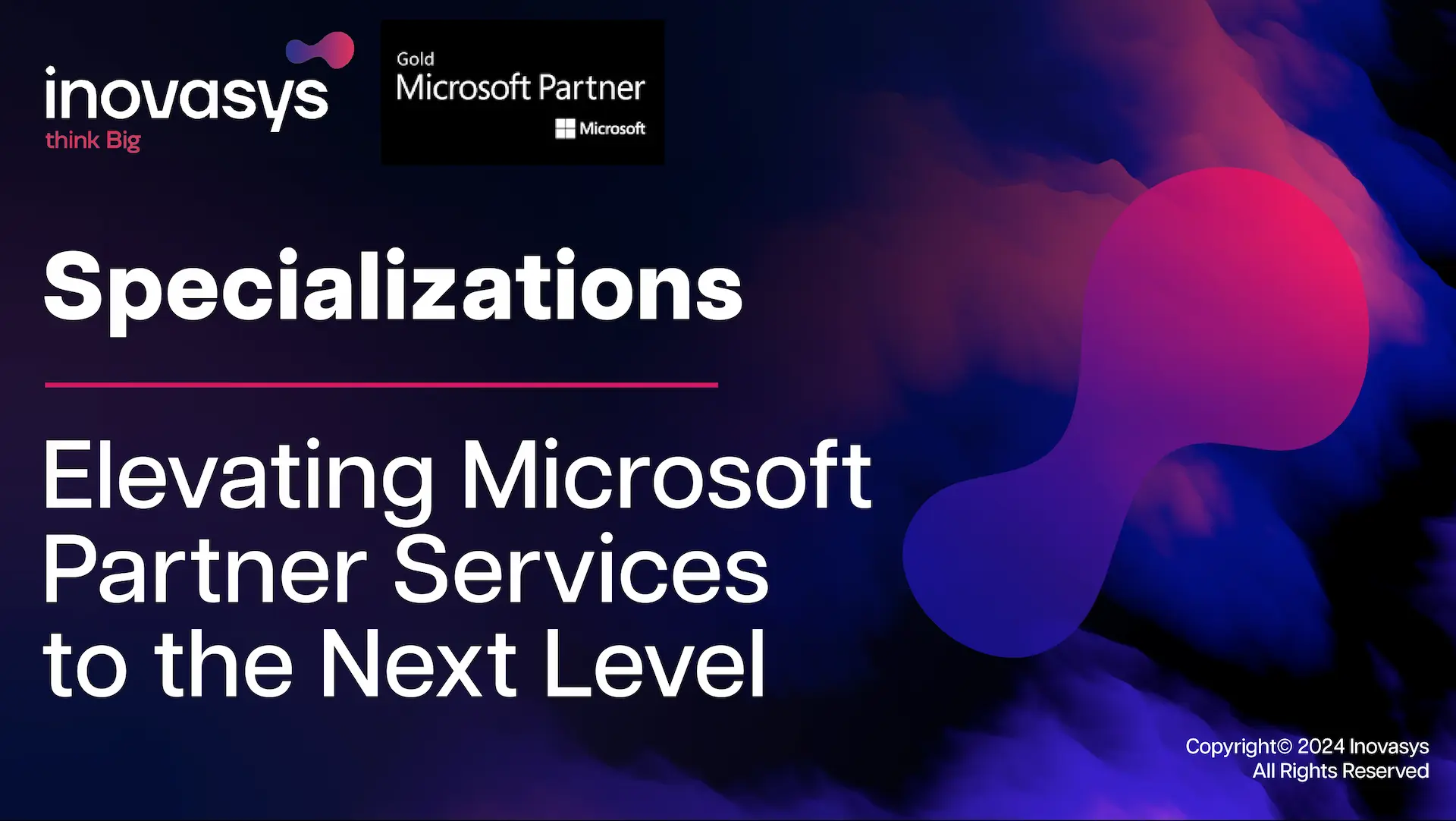 inovasys
think Big

Gold
Microsoft Partner
Microsoft

Specializations

Elevating Microsoft Partner Services to the Next Level

Copyright© 2024 Inovasys
All Rights Reserved